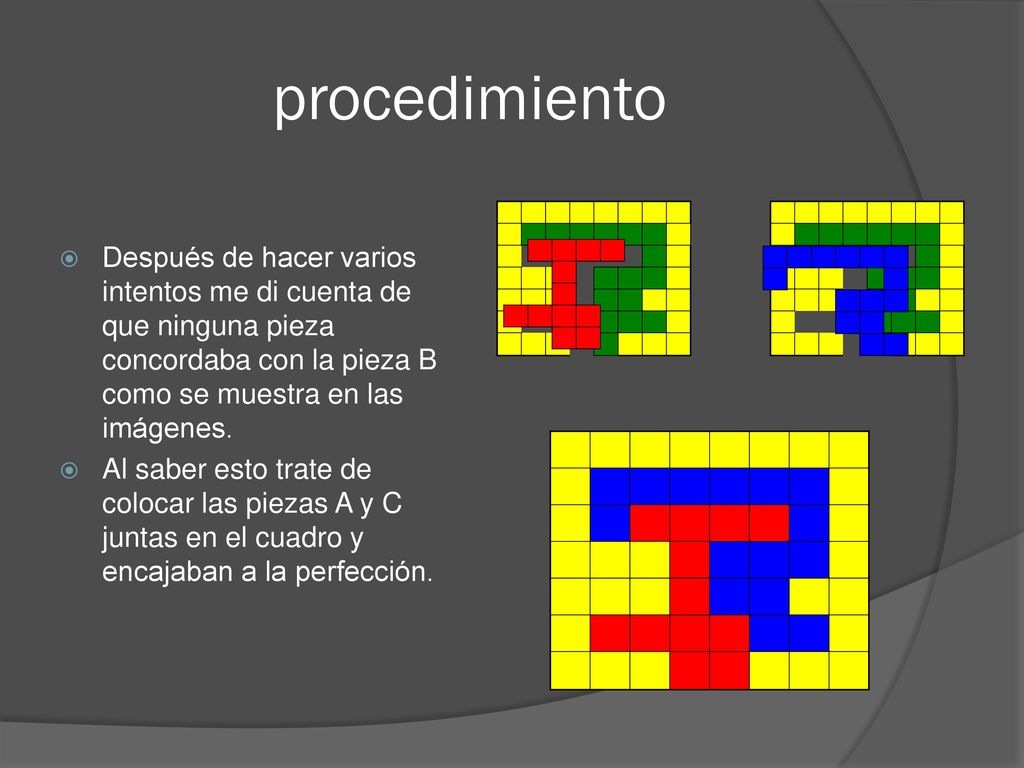 procedimiento

Después de hacer varios intentos me di cuenta de que ninguna pieza concordaba con la pieza B como se muestra en las imágenes.

Al saber esto trate de colocar las piezas A y C juntas en el cuadro y encajaban a la perfección.